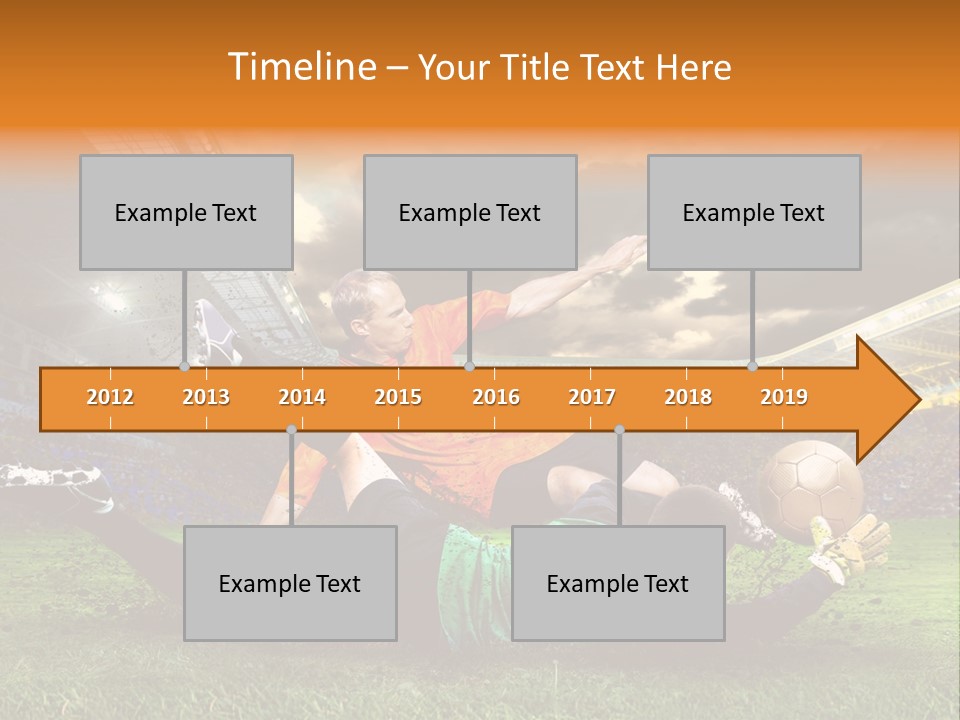 Timeline – Your Title Text Here

Example Text

Example Text

Example Text

2012 2013 2014 2015 2016 2017 2018 2019

Example Text

Example Text